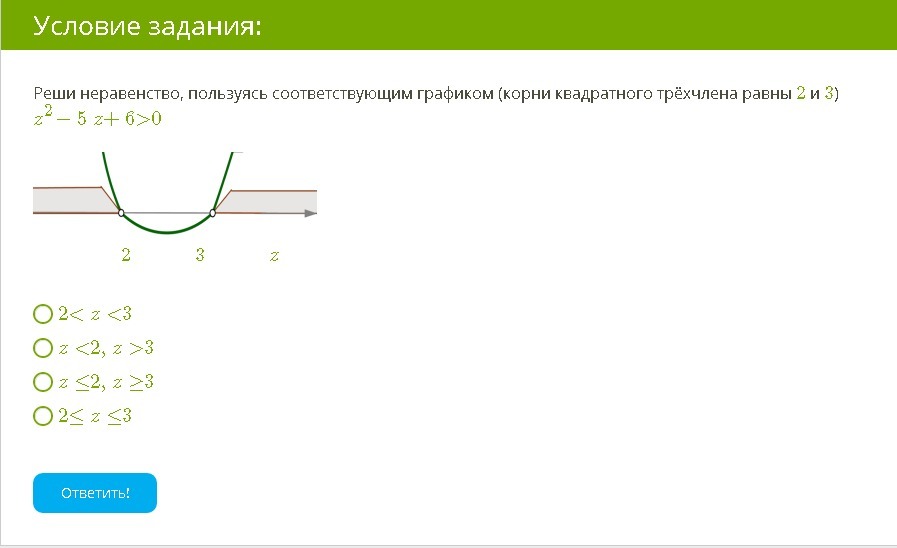 Условие задания:

Реши неравенство, пользуясь соответствующим графиком (корни квадратного трёхчлена равны $2$ и $3$)
$z^2 - 5z + 6 > 0$

$2$ $3$ $z$

$2 < z < 3$
$z < 2, z > 3$
$z \leq 2, z \geq 3$
$2 \leq z \leq 3$

Ответить!